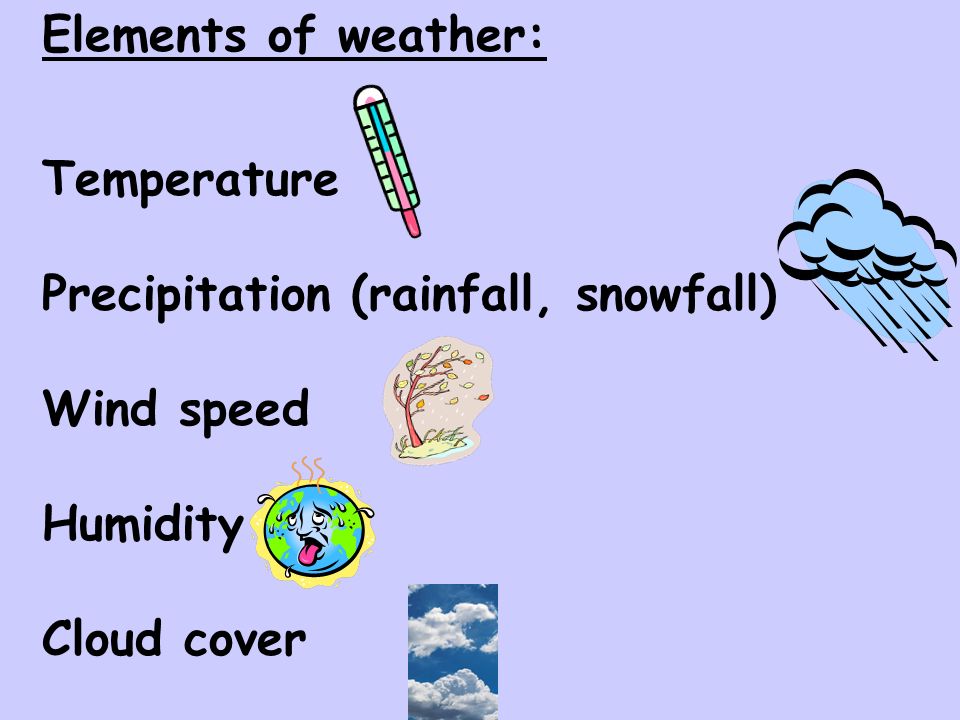 Elements of weather:

Temperature

Precipitation (rainfall, snowfall)

Wind speed

Humidity

Cloud cover